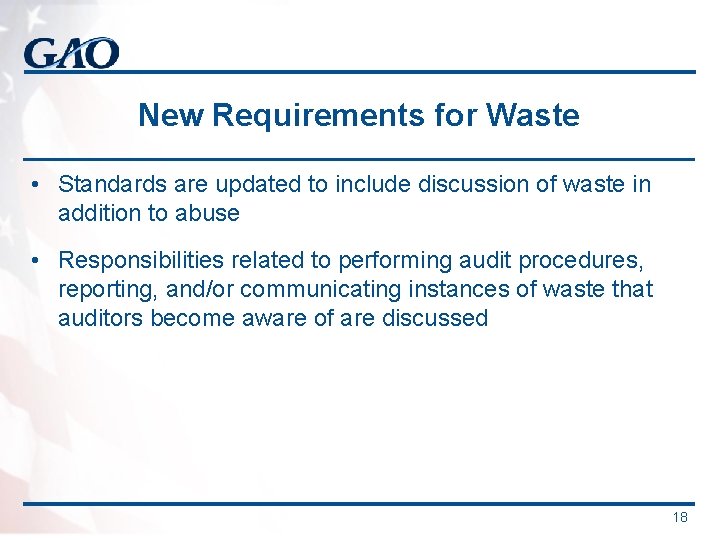 GAO

New Requirements for Waste

• Standards are updated to include discussion of waste in addition to abuse

• Responsibilities related to performing audit procedures, reporting, and/or communicating instances of waste that auditors become aware of are discussed

18